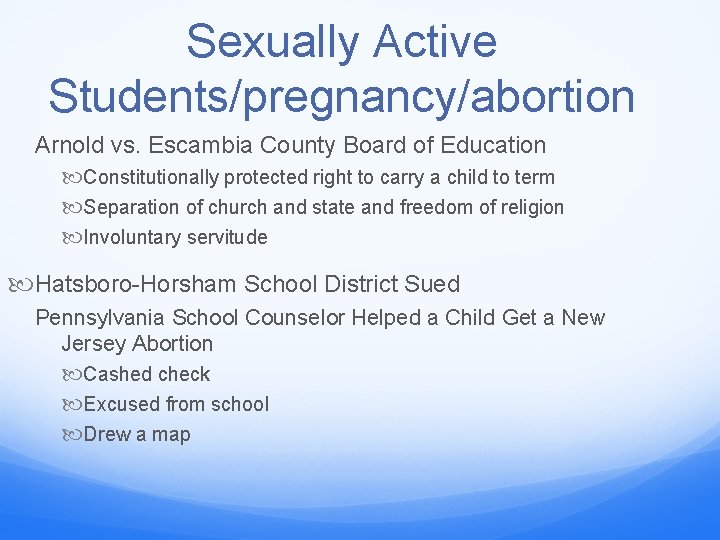 Sexually Active Students/pregnancy/abortion

Arnold vs. Escambia County Board of Education

Constitutionally protected right to carry a child to term

Separation of church and state and freedom of religion

Involuntary servitude

Hatsboro-Horsham School District Sued

Pennsylvania School Counselor Helped a Child Get a New Jersey Abortion

Cashed check

Excused from school

Drew a map